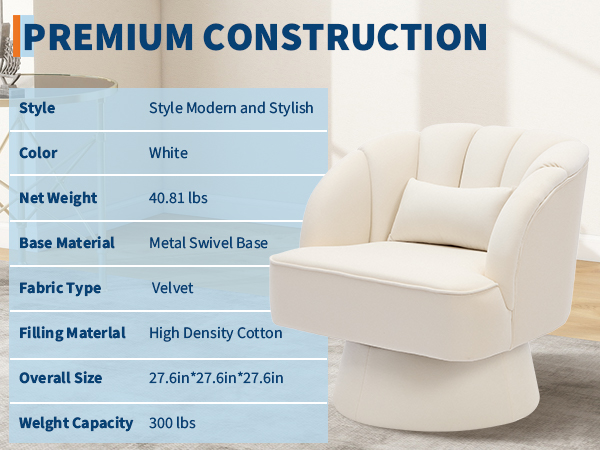 PREMIUM CONSTRUCTION

| Style | Style Modern and Stylish |
|---|---|
| Color | White |
| Net Weight | 40.81 lbs |
| Base Material | Metal Swivel Base |
| Fabric Type | Velvet |
| Filling Materlal | High Density Cotton |
| Overall Size | 27.6in*27.6in*27.6in |
| Welght Capacity | 300 lbs |